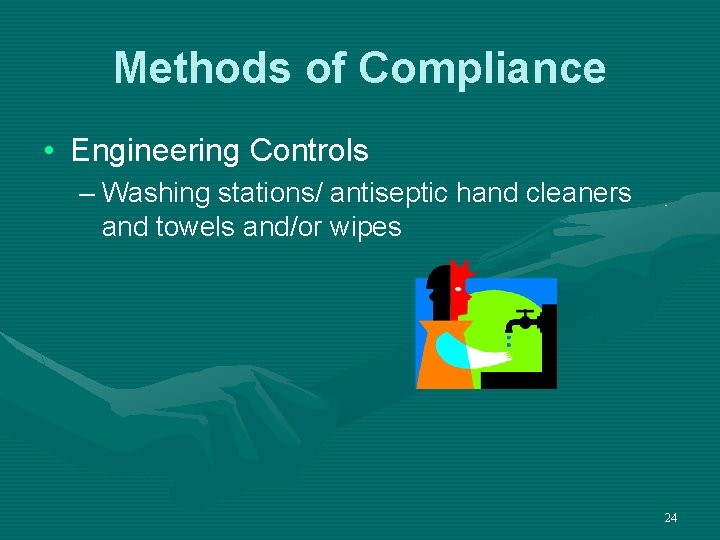 Methods of Compliance

• Engineering Controls

– Washing stations/ antiseptic hand cleaners and towels and/or wipes

24